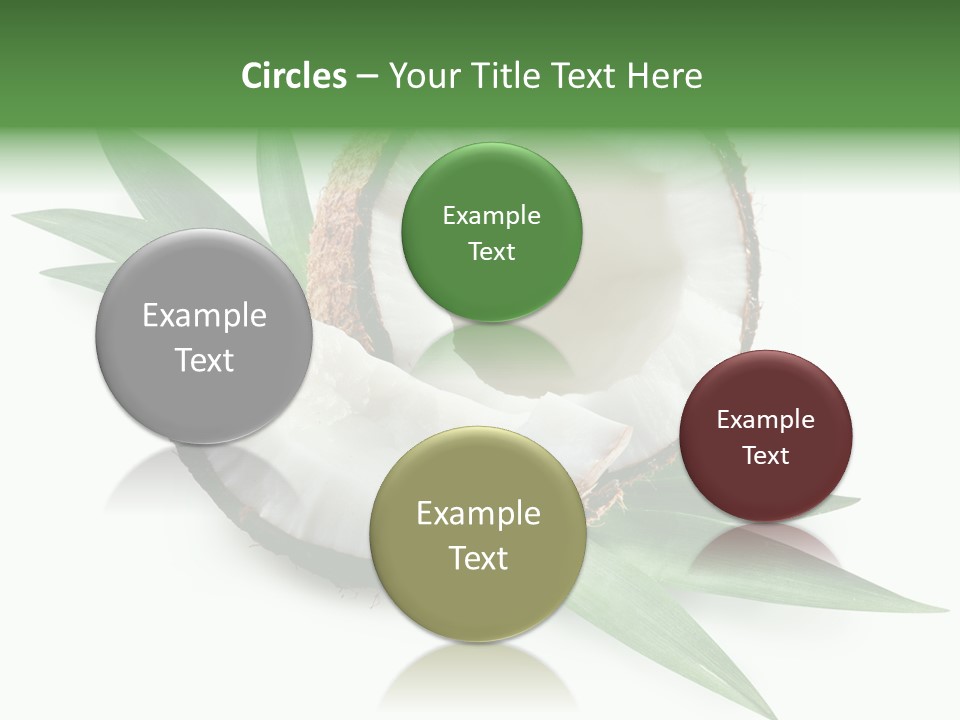 Circles – Your Title Text Here

Example Text

Example Text

Example Text

Example Text